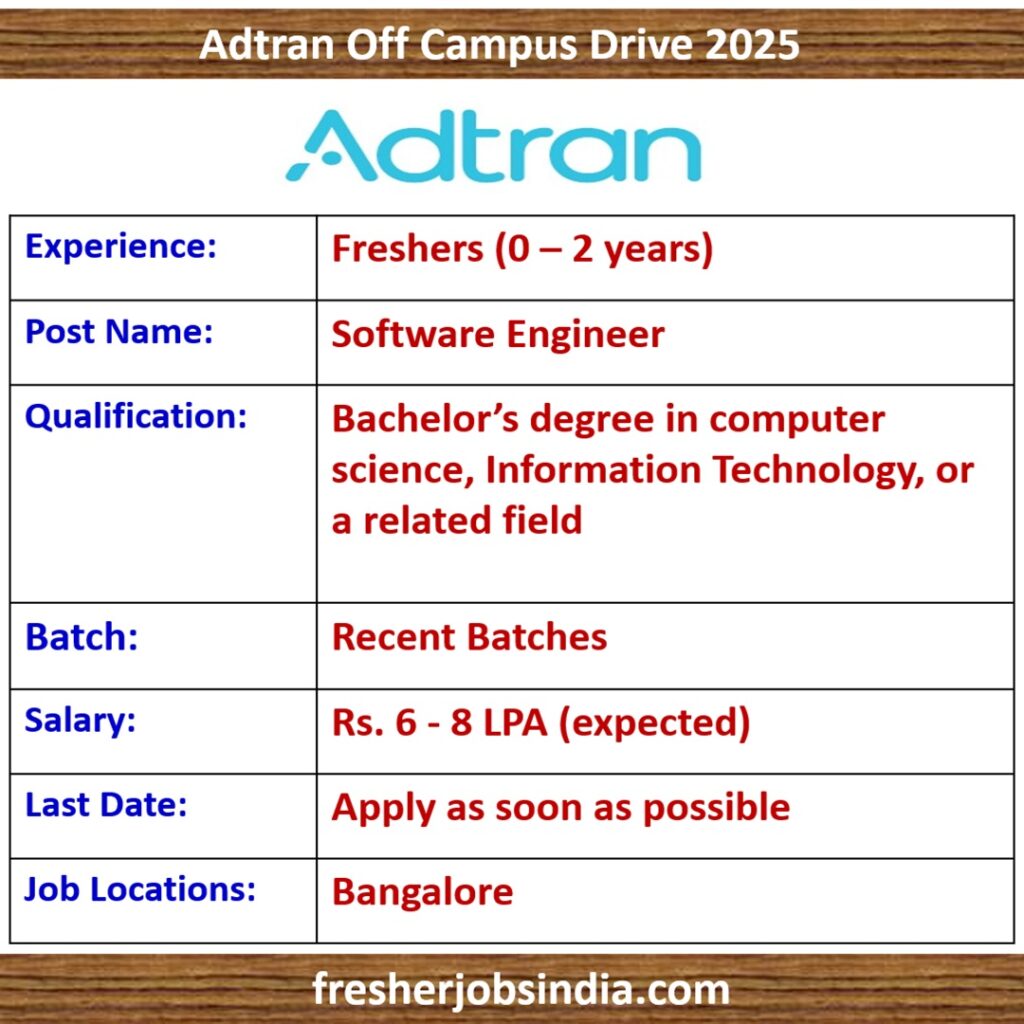 Adtran Off Campus Drive 2025

Adtran

| Experience: | Freshers (0 – 2 years) |
|---|---|
| Post Name: | Software Engineer |
| Qualification: | Bachelor’s degree in computer science, Information Technology, or a related field |
| Batch: | Recent Batches |
| Salary: | Rs. 6 - 8 LPA (expected) |
| Last Date: | Apply as soon as possible |
| Job Locations: | Bangalore |

fresherjobsindia.com